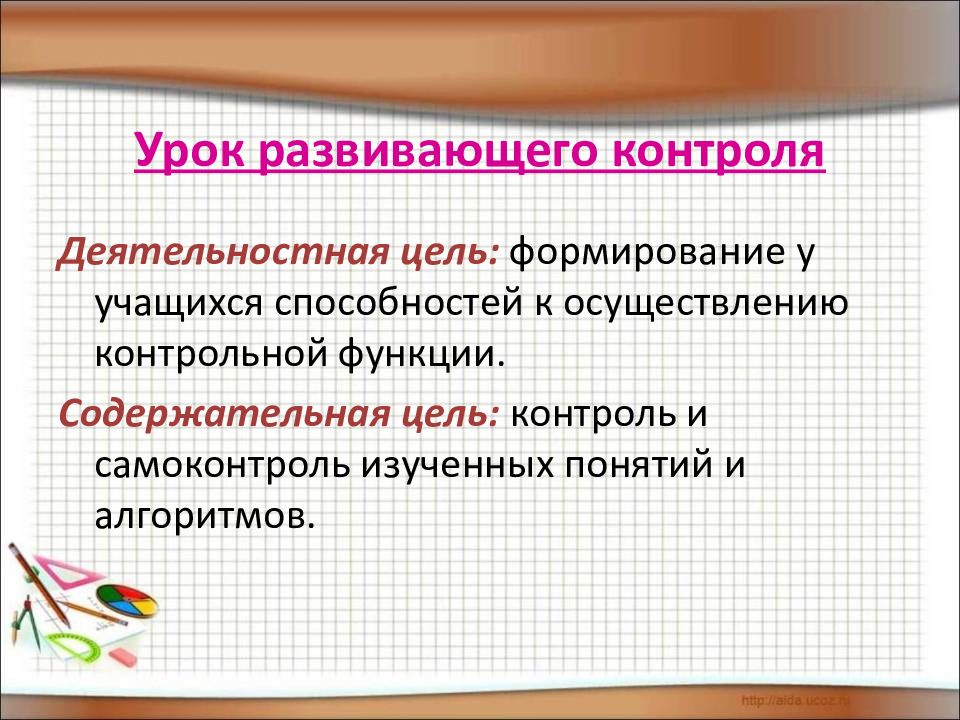 Урок развивающего контроля

Деятельностная цель: формирование у учащихся способностей к осуществлению контрольной функции.

Содержательная цель: контроль и самоконтроль изученных понятий и алгоритмов.

http://aida.ucoz.ru